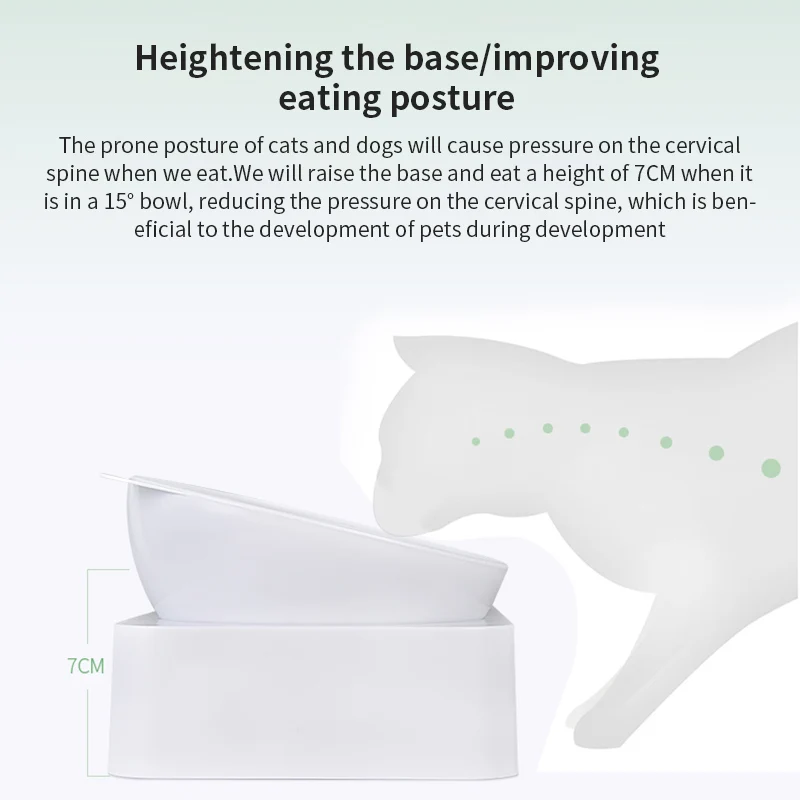 Heightening the base/improving eating posture

The prone posture of cats and dogs will cause pressure on the cervical spine when we eat.We will raise the base and eat a height of 7CM when it is in a 15° bowl, reducing the pressure on the cervical spine, which is beneficial to the development of pets during development

7CM